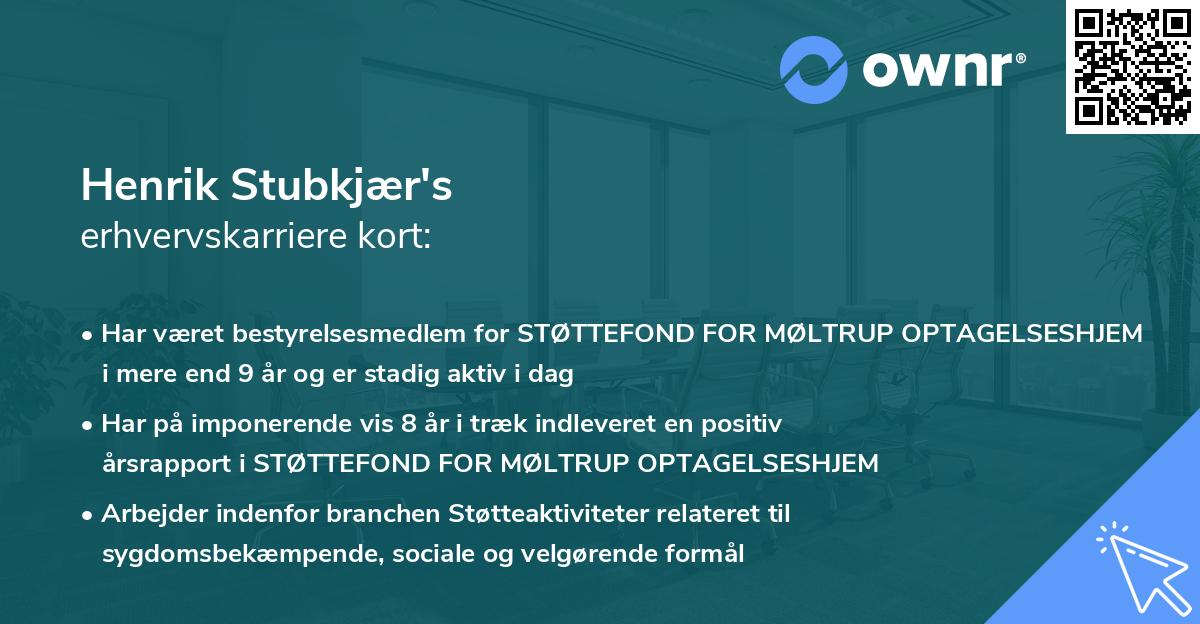 ownr®

Henrik Stubkjær's
erhvervskarriere kort:

• Har været bestyrelsesmedlem for STØTTEFOND FOR MØLTRUP OPTAGELSESHJEM i mere end 9 år og er stadig aktiv i dag

• Har på imponerende vis 8 år i træk indleveret en positiv årsrapport i STØTTEFOND FOR MØLTRUP OPTAGELSESHJEM

• Arbejder indenfor branchen Støtteaktiviteter relateret til sygdomsbekæmpende, sociale og velgørende formål